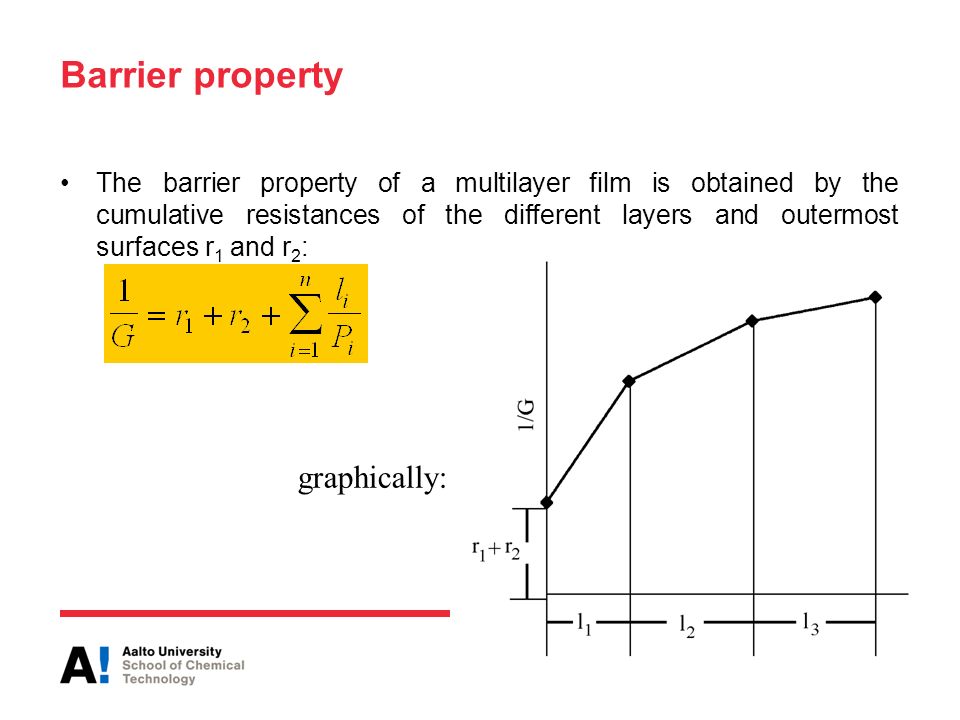 Barrier property

• The barrier property of a multilayer film is obtained by the cumulative resistances of the different layers and outermost surfaces $r_1$ and $r_2$:

$\frac{1}{G} = r_1 + r_2 + \sum_{i=1}^{n} \frac{l_i}{P_i}$

graphically:

1/G

$r_1 + r_2$

$l_1$ $l_2$ $l_3$

A! Aalto University School of Chemical Technology